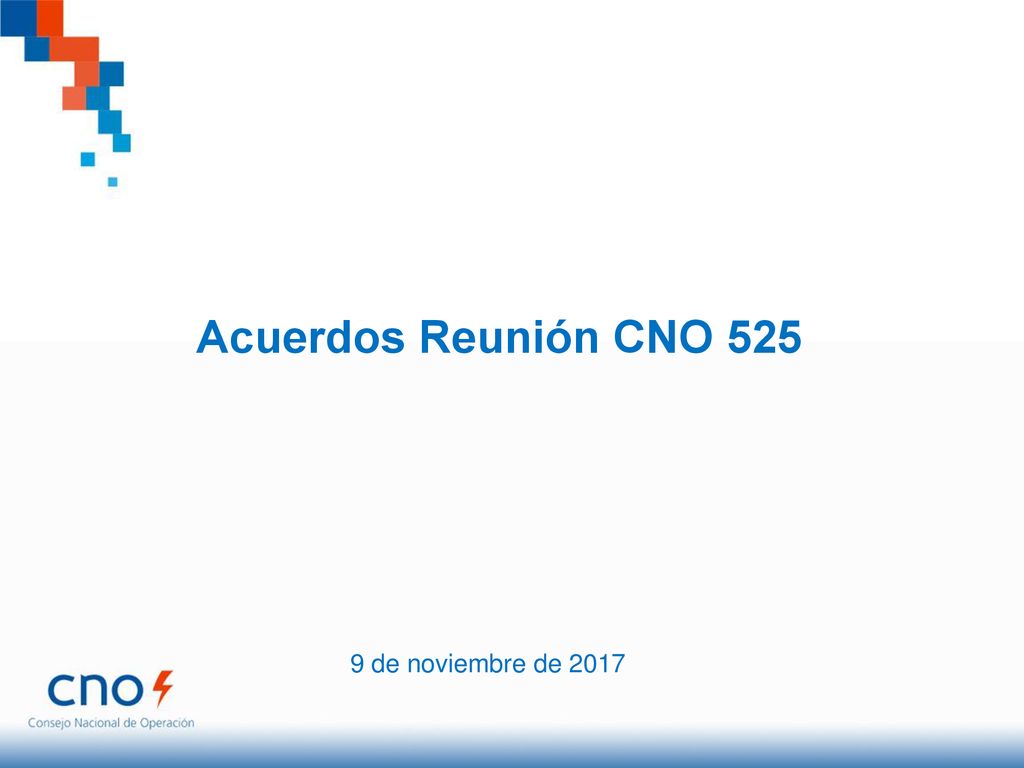 Acuerdos Reunión CNO 525

9 de noviembre de 2017

cno
Consejo Nacional de Operación